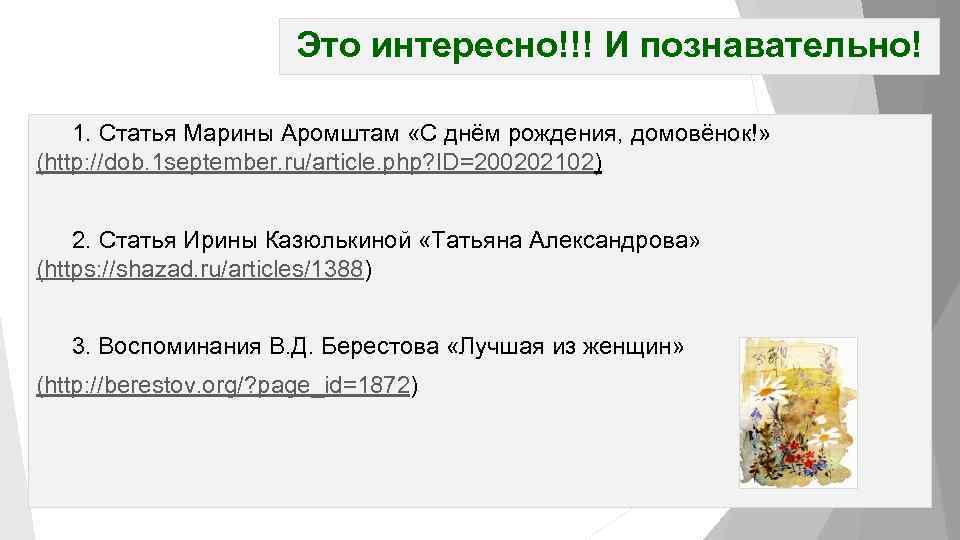 Это интересно!!! И познавательно!

1. Статья Марины Аромштам «С днём рождения, домовёнок!» (http://dob.1september.ru/article.php?ID=200202102)

2. Статья Ирины Казюлькиной «Татьяна Александрова» (https://shazad.ru/articles/1388)

3. Воспоминания В.Д. Берестова «Лучшая из женщин» (http://berestov.org/?page_id=1872)